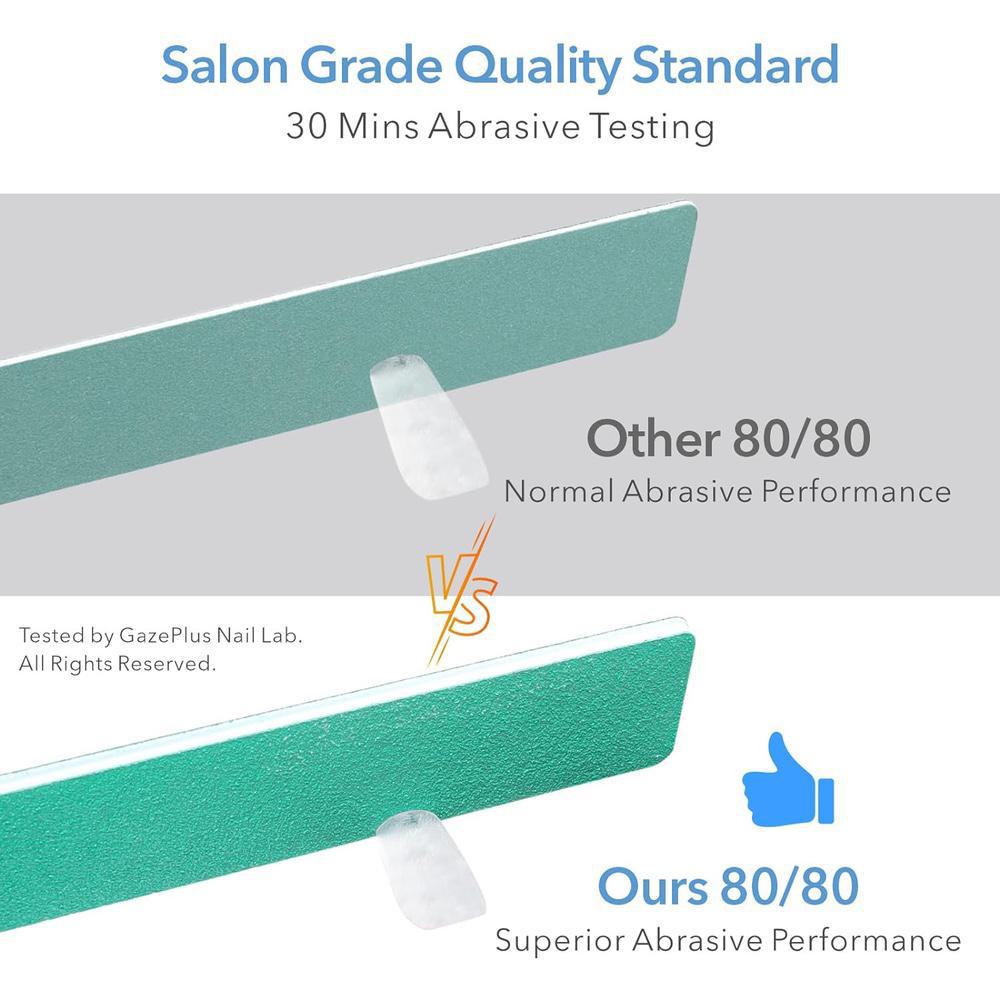 Salon Grade Quality Standard
30 Mins Abrasive Testing

Other 80/80
Normal Abrasive Performance

VS

Tested by GazePlus Nail Lab.
All Rights Reserved.

Ours 80/80
Superior Abrasive Performance